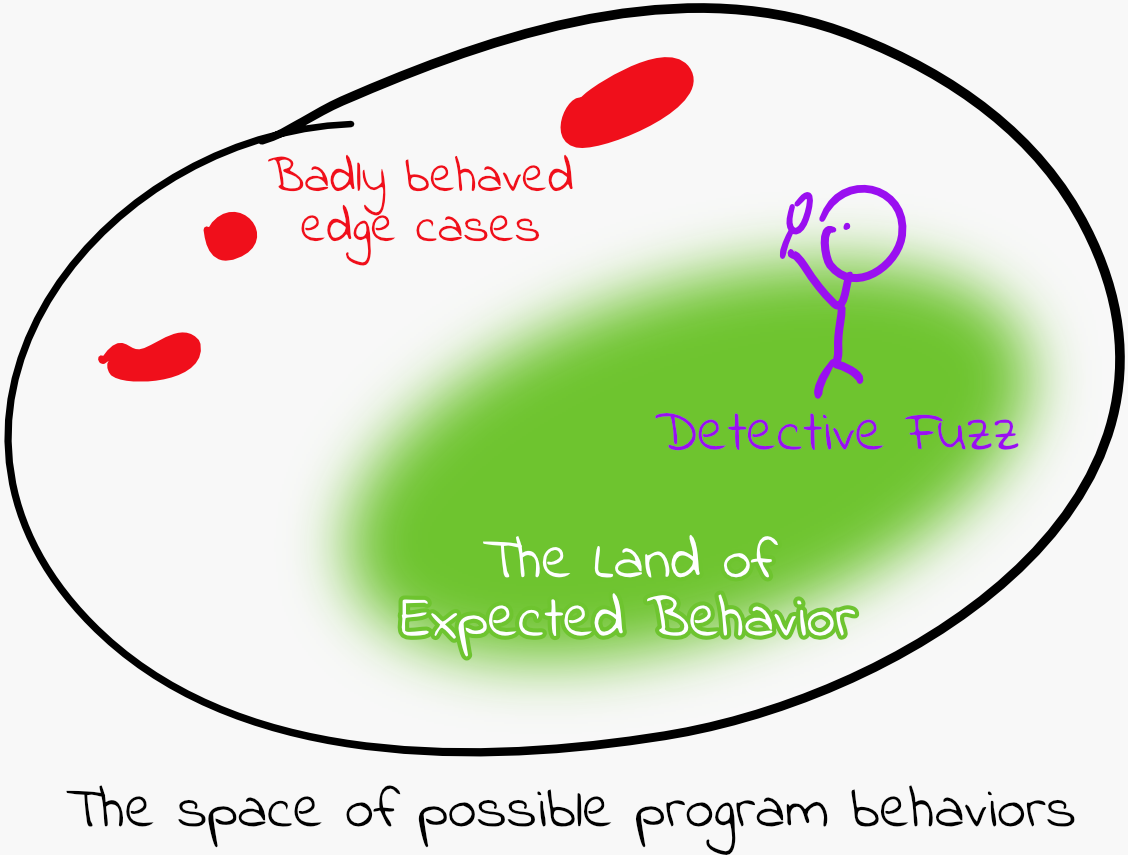 Badly behaved edge cases

Detective Fuzz

The Land of Expected Behavior

The space of possible program behaviors